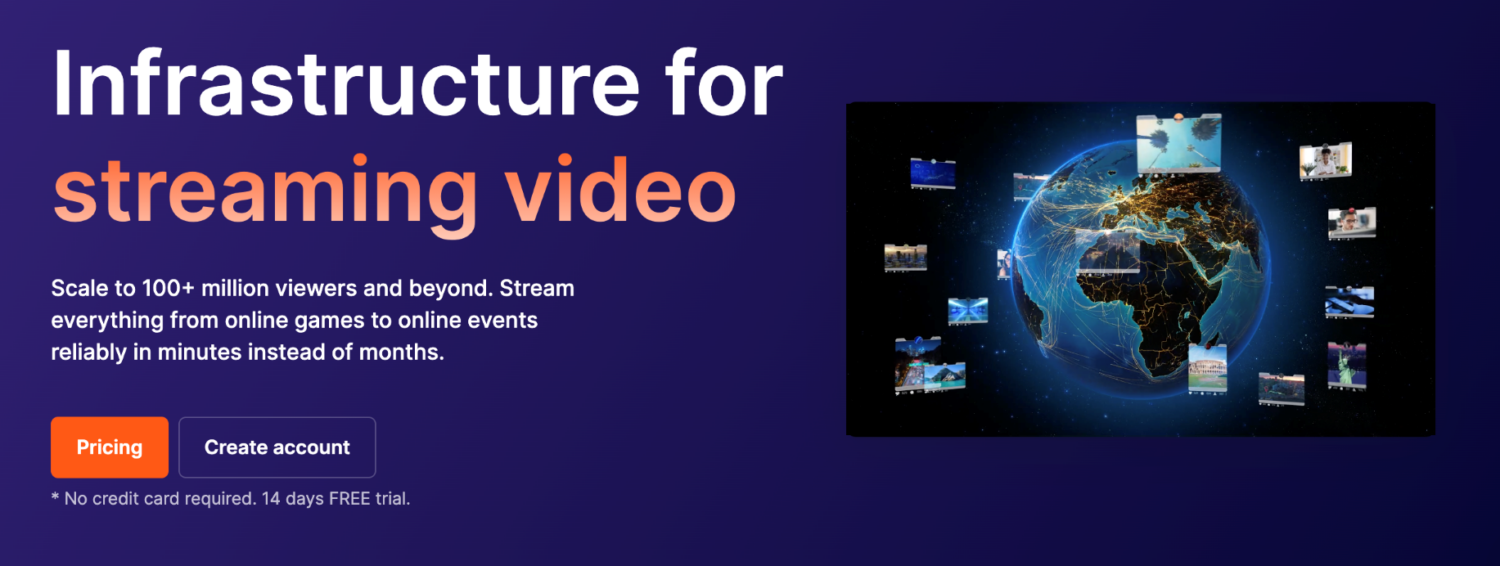 Infrastructure for streaming video

Scale to 100+ million viewers and beyond. Stream everything from online games to online events reliably in minutes instead of months.

Pricing

Create account

* No credit card required. 14 days FREE trial.